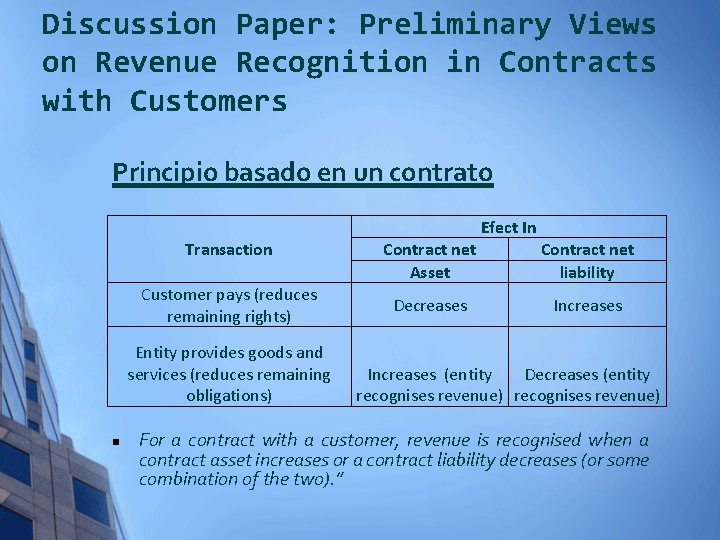 Discussion Paper: Preliminary Views on Revenue Recognition in Contracts with Customers

Principio basado en un contrato

| Transaction | Efect In | |
|---|---|---|
| | Contract net Asset | Contract net liability |
| Customer pays (reduces remaining rights) | Decreases | Increases |
| Entity provides goods and services (reduces remaining obligations) | Increases (entity recognises revenue) | Decreases (entity recognises revenue) |

▪ For a contract with a customer, revenue is recognised when a contract asset increases or a contract liability decreases (or some combination of the two)."